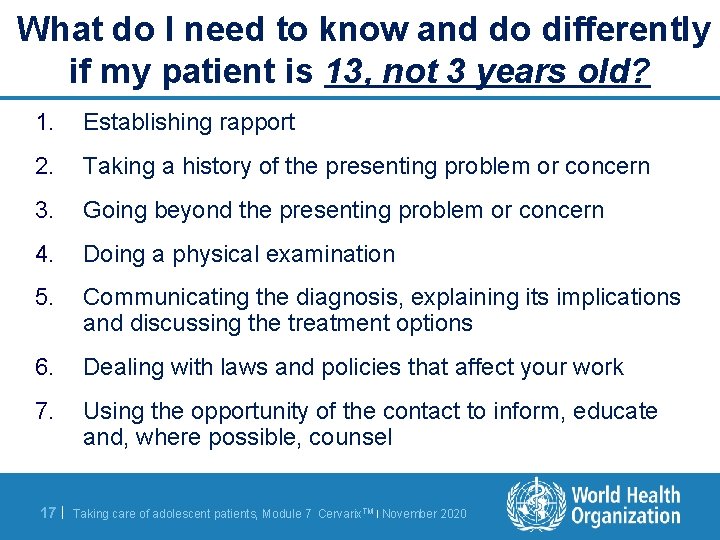 What do I need to know and do differently if my patient is 13, not 3 years old?

1. Establishing rapport

2. Taking a history of the presenting problem or concern

3. Going beyond the presenting problem or concern

4. Doing a physical examination

5. Communicating the diagnosis, explaining its implications and discussing the treatment options

6. Dealing with laws and policies that affect your work

7. Using the opportunity of the contact to inform, educate and, where possible, counsel

17 | Taking care of adolescent patients, Module 7 Cervarix™ | November 2020

World Health Organization